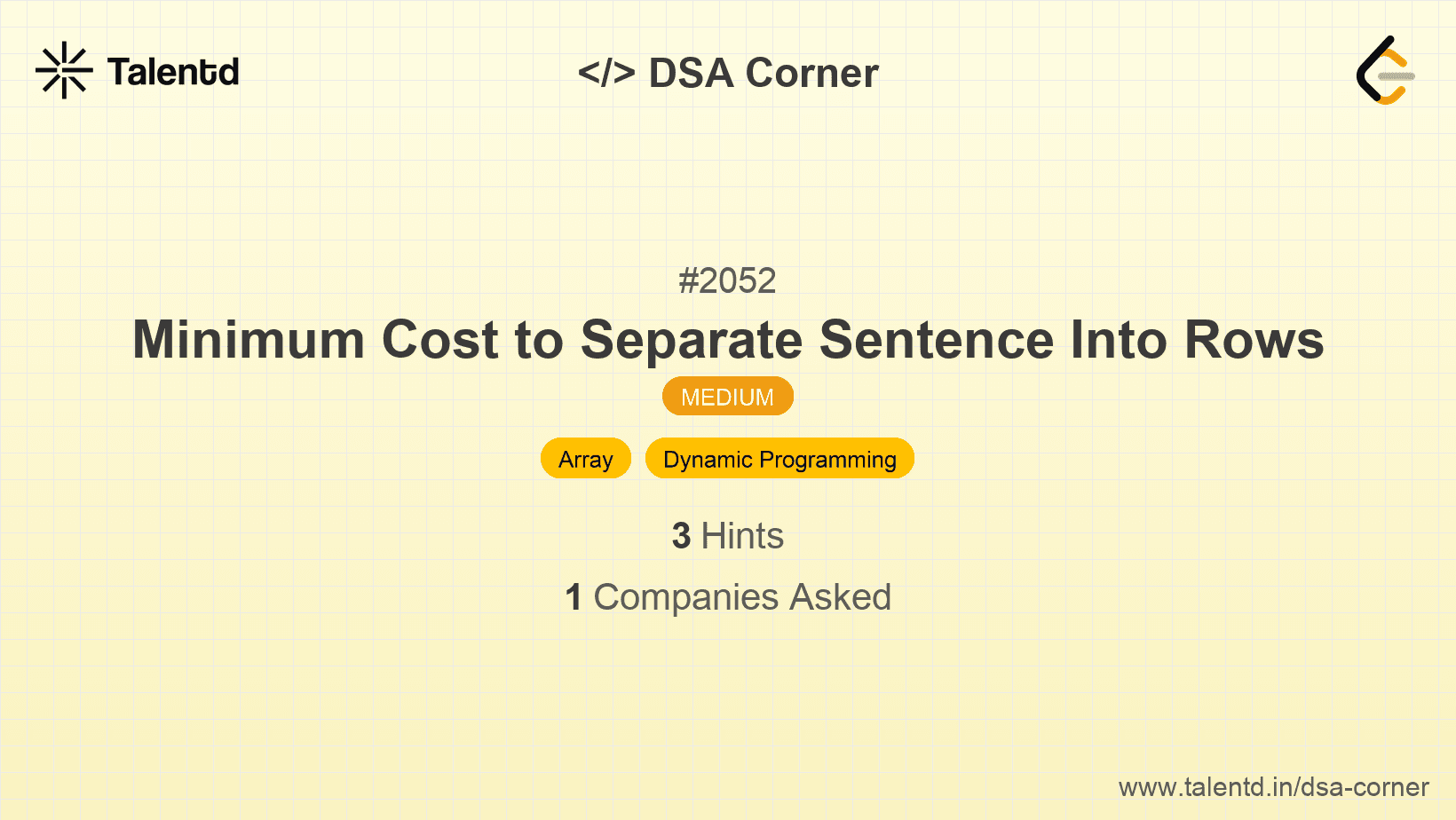 Talentd

</> DSA Corner

#2052

Minimum Cost to Separate Sentence Into Rows

MEDIUM

Array

Dynamic Programming

3 Hints

1 Companies Asked

www.talentd.in/dsa-corner